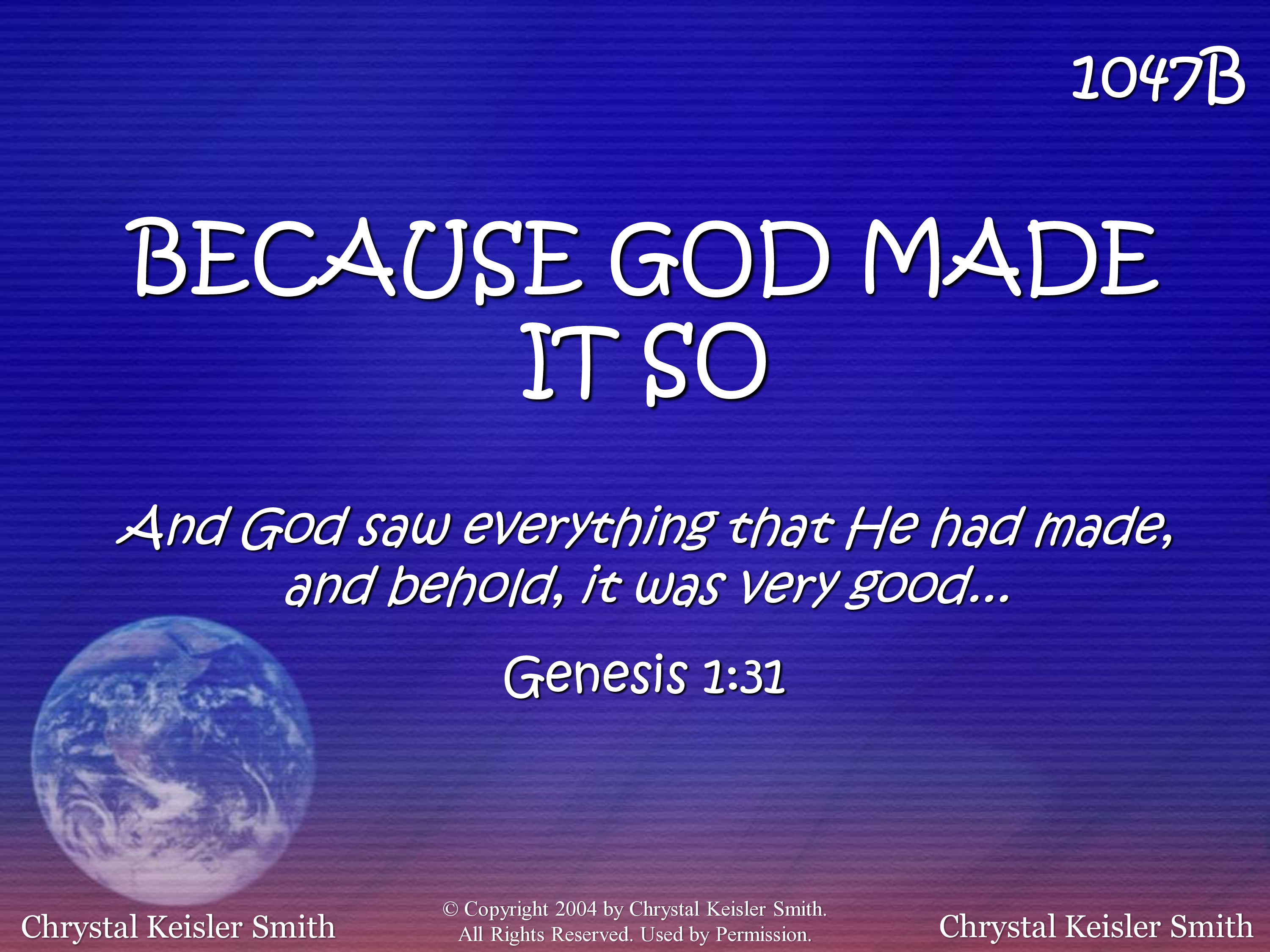 1047B

BECAUSE GOD MADE IT SO

And God saw everything that He had made, and behold, it was very good...

Genesis 1:31

Chrystal Keisler Smith

© Copyright 2004 by Chrystal Keisler Smith. All Rights Reserved. Used by Permission.

Chrystal Keisler Smith